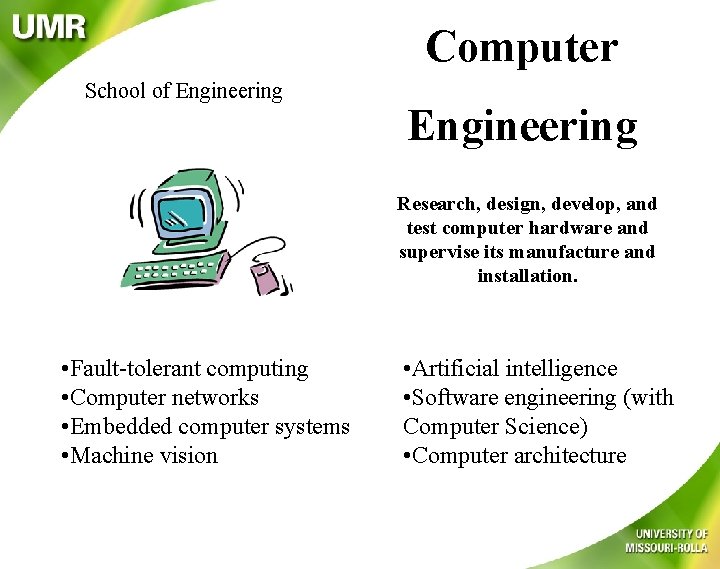 UMR

School of Engineering

Computer Engineering

Research, design, develop, and test computer hardware and supervise its manufacture and installation.

•Fault-tolerant computing
•Computer networks
•Embedded computer systems
•Machine vision

•Artificial intelligence
•Software engineering (with Computer Science)
•Computer architecture

UNIVERSITY OF MISSOURI-ROLLA